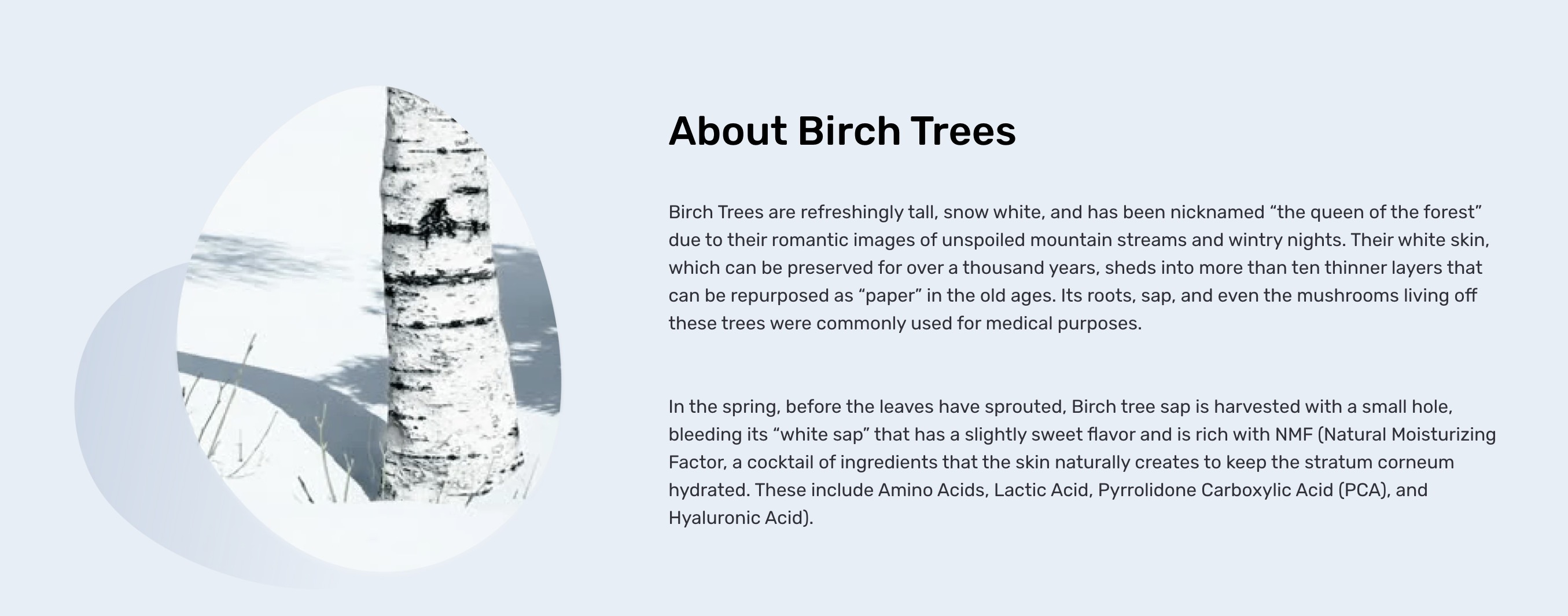 About Birch Trees

Birch Trees are refreshingly tall, snow white, and has been nicknamed “the queen of the forest” due to their romantic images of unspoiled mountain streams and wintry nights. Their white skin, which can be preserved for over a thousand years, sheds into more than ten thinner layers that can be repurposed as “paper” in the old ages. Its roots, sap, and even the mushrooms living off these trees were commonly used for medical purposes.

In the spring, before the leaves have sprouted, Birch tree sap is harvested with a small hole, bleeding its “white sap” that has a slightly sweet flavor and is rich with NMF (Natural Moisturizing Factor, a cocktail of ingredients that the skin naturally creates to keep the stratum corneum hydrated. These include Amino Acids, Lactic Acid, Pyrrolidone Carboxylic Acid (PCA), and Hyaluronic Acid).